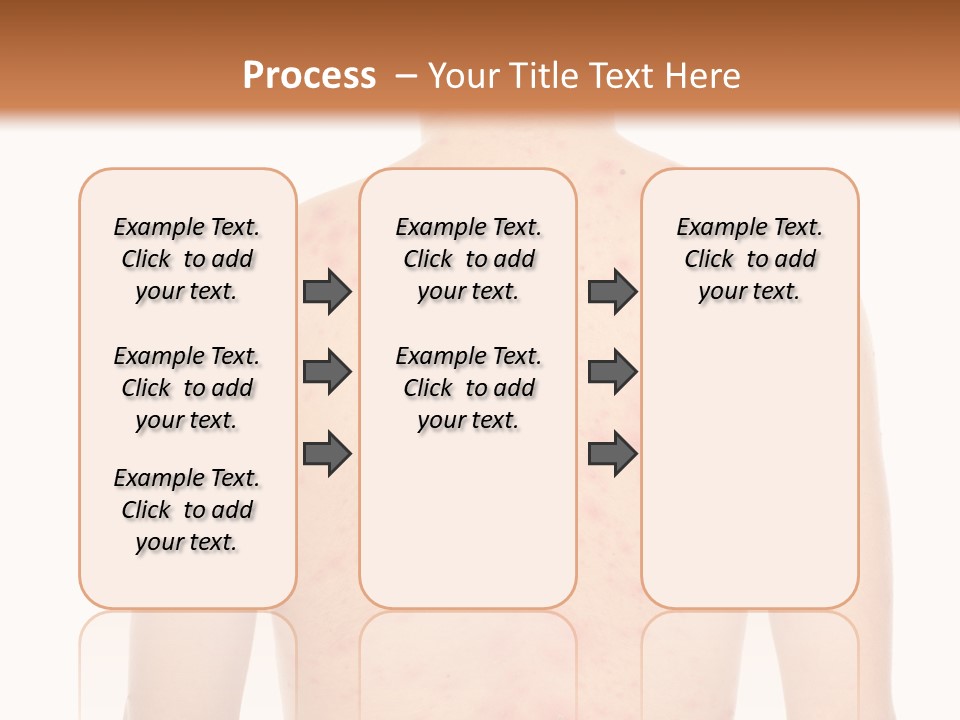 Process – Your Title Text Here

Example Text. Click to add your text.

Example Text. Click to add your text.

Example Text. Click to add your text.

Example Text. Click to add your text.

Example Text. Click to add your text.

Example Text. Click to add your text.